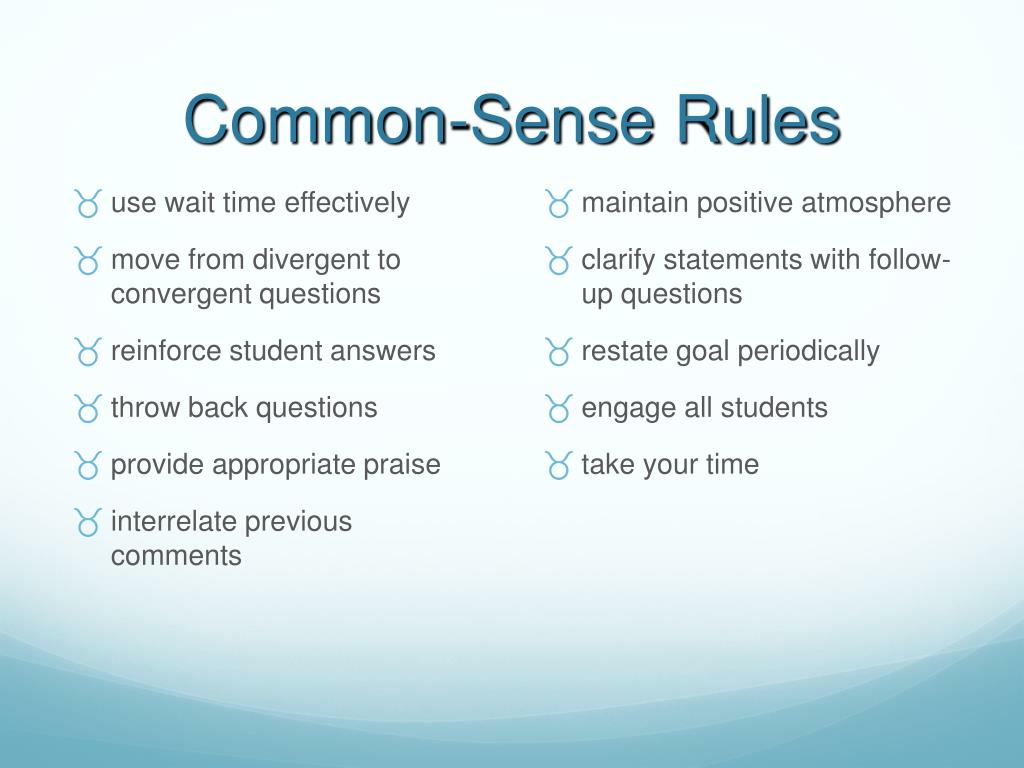 Common-Sense Rules

use wait time effectively

move from divergent to convergent questions

reinforce student answers

throw back questions

provide appropriate praise

interrelate previous comments

maintain positive atmosphere

clarify statements with follow-up questions

restate goal periodically

engage all students

take your time